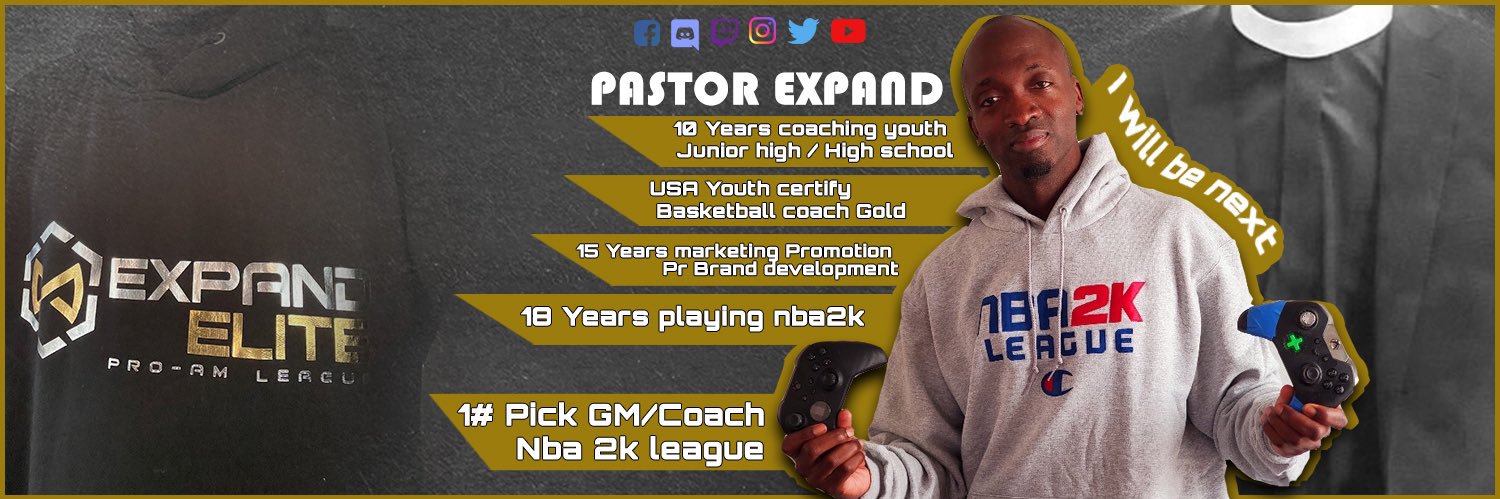 EXPAND ELITE
PRO-AM LEAGUE

PASTOR EXPAND

10 Years coaching youth
Junior high / High school

USA Youth certify
Basketball coach Gold

15 Years marketing Promotion
Pr Brand development

18 Years playing nba2k

1# Pick GM/Coach
Nba 2k league

I will be next

NBA 2K
LEAGUE